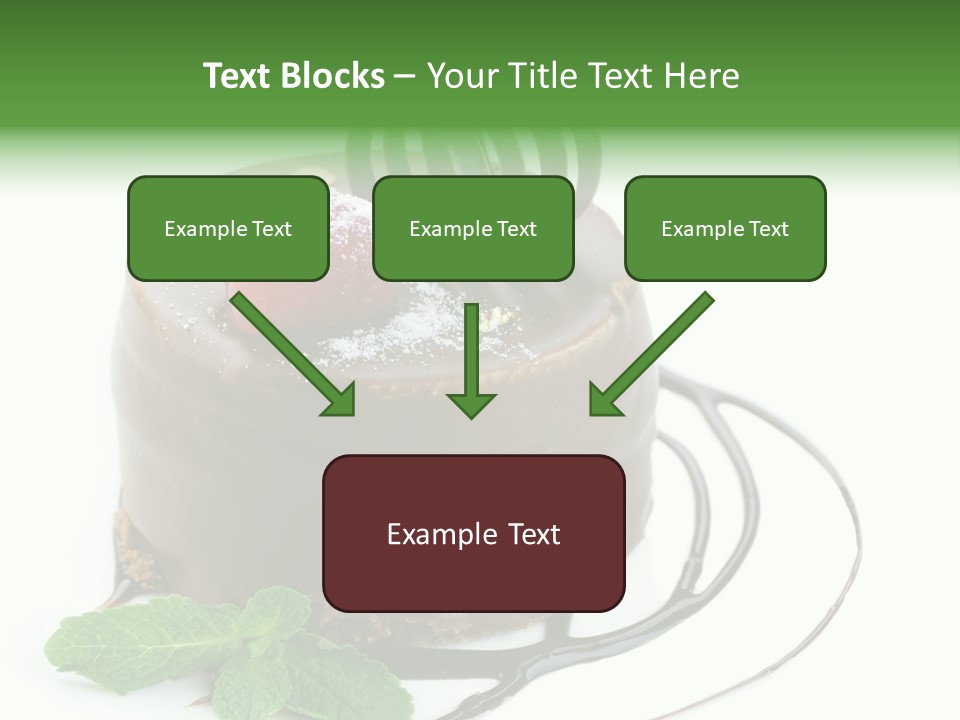 Text Blocks – Your Title Text Here

Example Text

Example Text

Example Text

Example Text